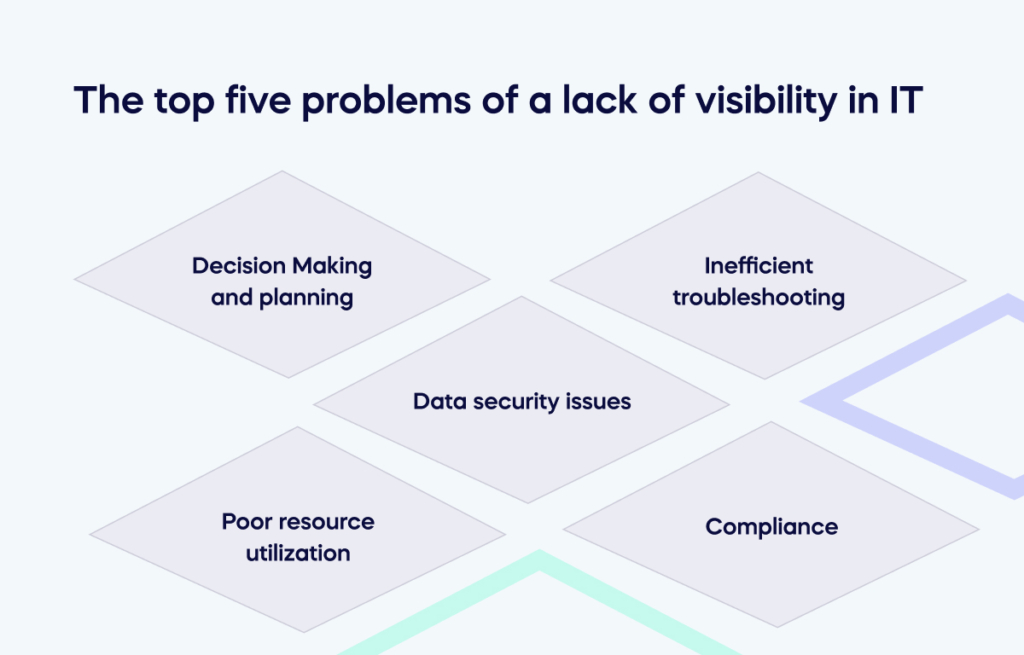 The top five problems of a lack of visibility in IT

Decision Making and planning

Inefficient troubleshooting

Data security issues

Poor resource utilization

Compliance